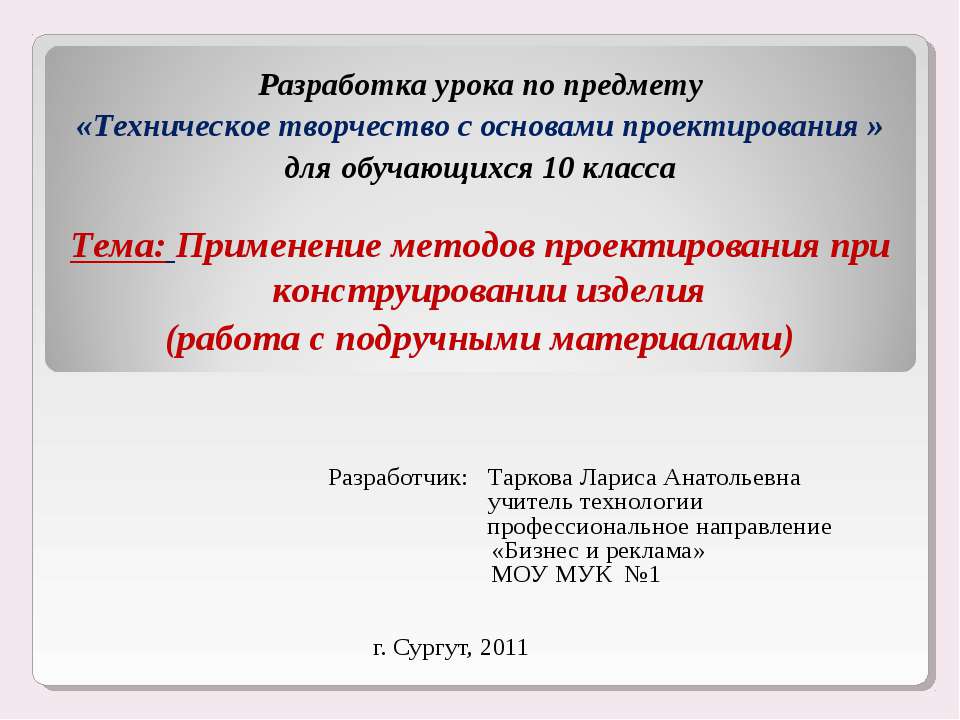 Разработка урока по предмету
«Техническое творчество с основами проектирования »
для обучающихся 10 класса

Тема: Применение методов проектирования при конструировании изделия
(работа с подручными материалами)

Разработчик: Таркова Лариса Анатольевна
учитель технологии
профессиональное направление
«Бизнес и реклама»
МОУ МУК №1

г. Сургут, 2011